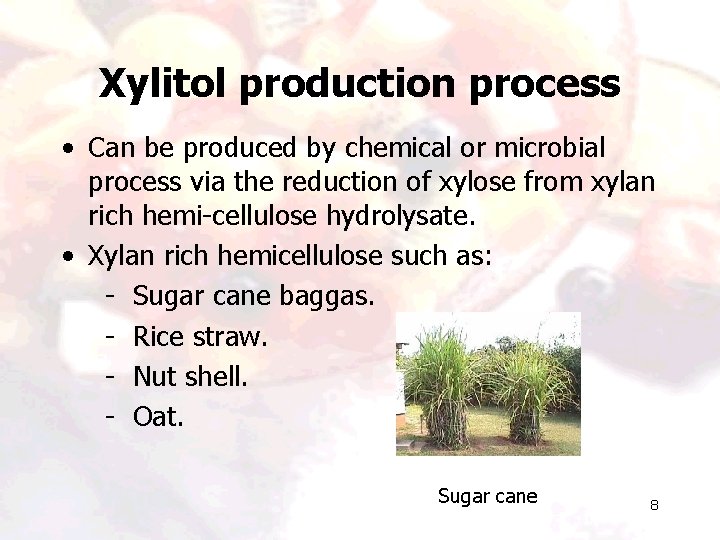 Xylitol production process

• Can be produced by chemical or microbial process via the reduction of xylose from xylan rich hemi-cellulose hydrolysate.

• Xylan rich hemicellulose such as:
- Sugar cane baggas.
- Rice straw.
- Nut shell.
- Oat.

Sugar cane

8